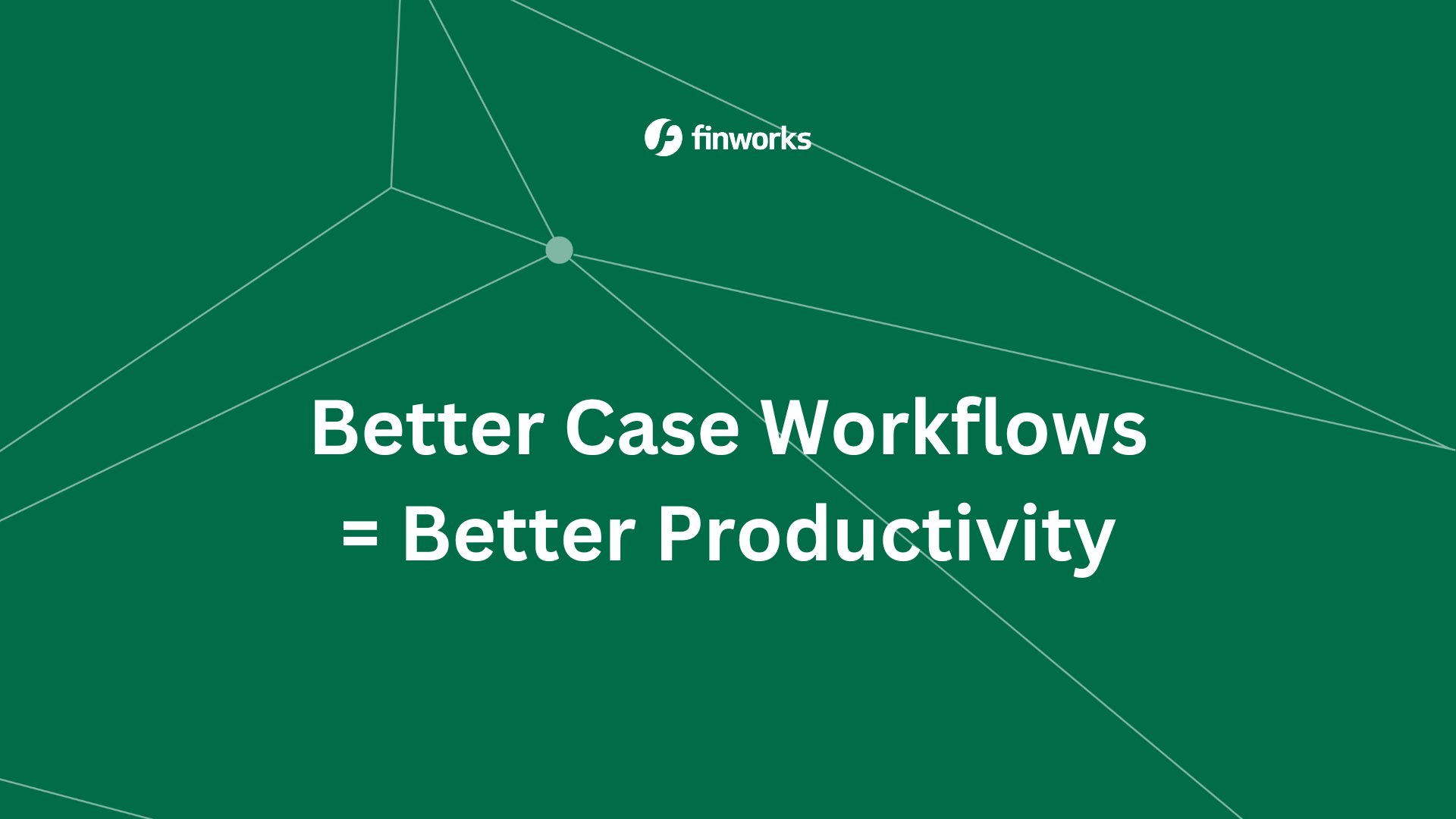 finworks

Better Case Workflows = Better Productivity